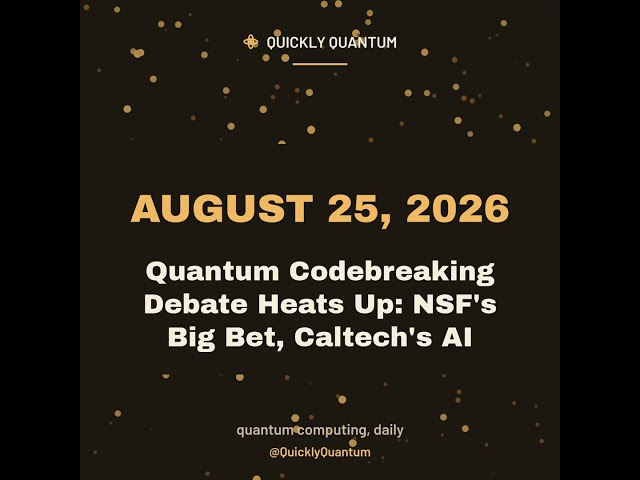 QUICKLY QUANTUM

AUGUST 25, 2026

Quantum Codebreaking Debate Heats Up: NSF's Big Bet, Caltech's AI

quantum computing, daily

@QuicklyQuantum